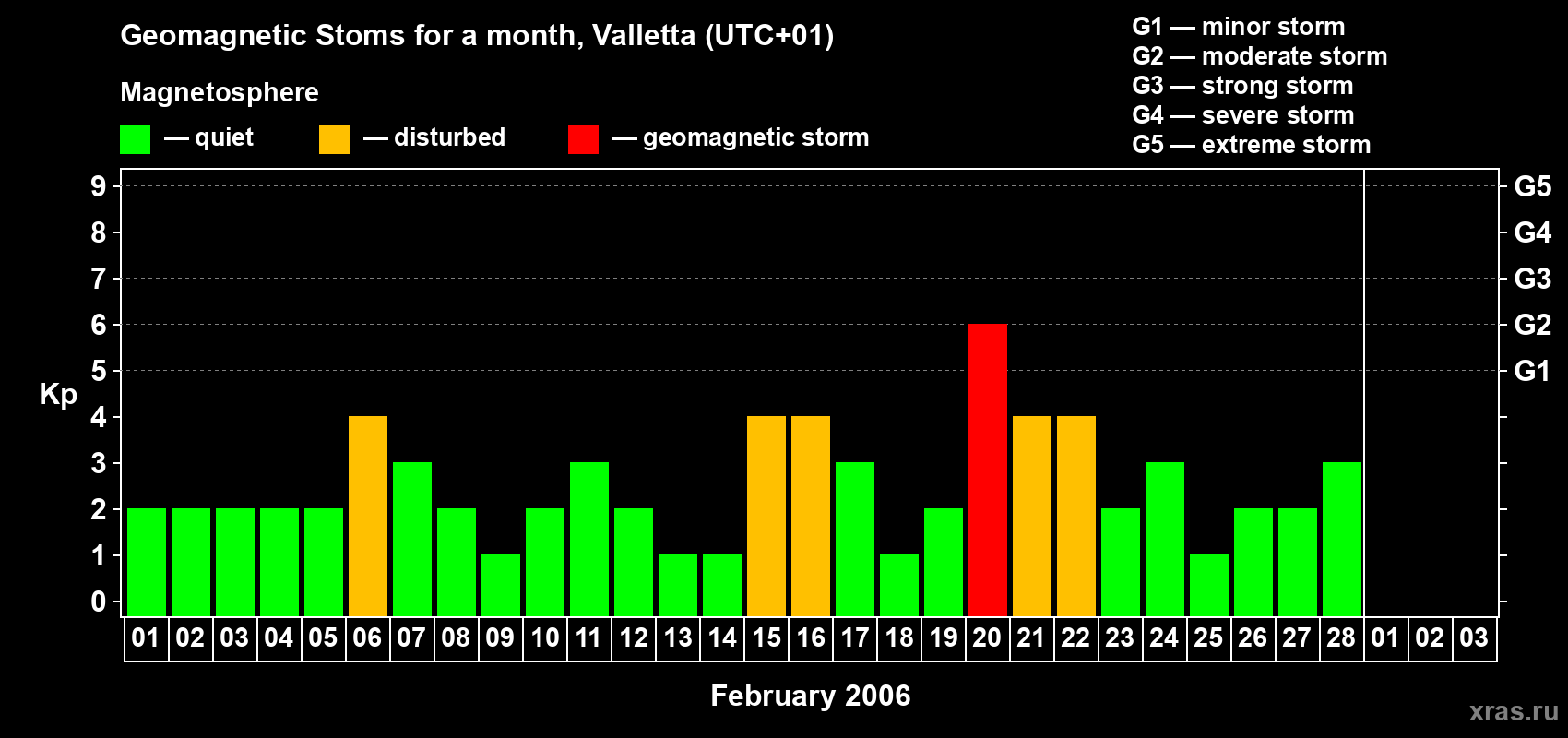 Geomagnetic Stoms for a month, Valletta (UTC+01)

Magnetosphere

— quiet — disturbed — geomagnetic storm

G1 — minor storm
G2 — moderate storm
G3 — strong storm
G4 — severe storm
G5 — extreme storm

Kp

9
8
7
6
5
4
3
2
1
0

G5
G4
G3
G2
G1

01 02 03 04 05 06 07 08 09 10 11 12 13 14 15 16 17 18 19 20 21 22 23 24 25 26 27 28 01 02 03

February 2006

xras.ru